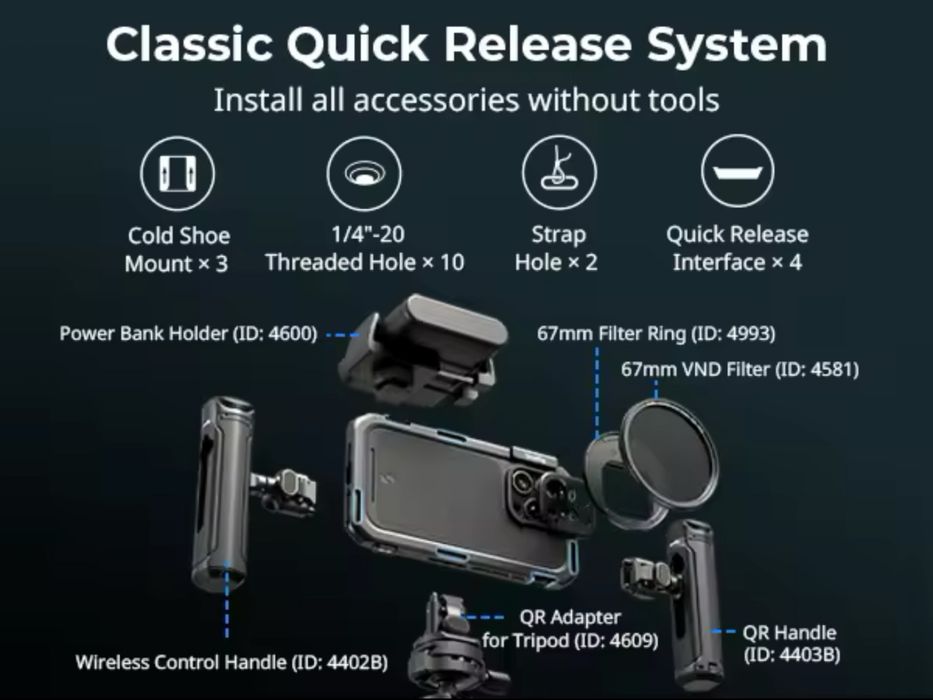 Classic Quick Release System

Install all accessories without tools

Cold Shoe Mount × 3

1/4"-20 Threaded Hole × 10

Strap Hole × 2

Quick Release Interface × 4

Power Bank Holder (ID: 4600)

67mm Filter Ring (ID: 4993)

67mm VND Filter (ID: 4581)

QR Adapter for Tripod (ID: 4609)

QR Handle (ID: 4403B)

Wireless Control Handle (ID: 4402B)